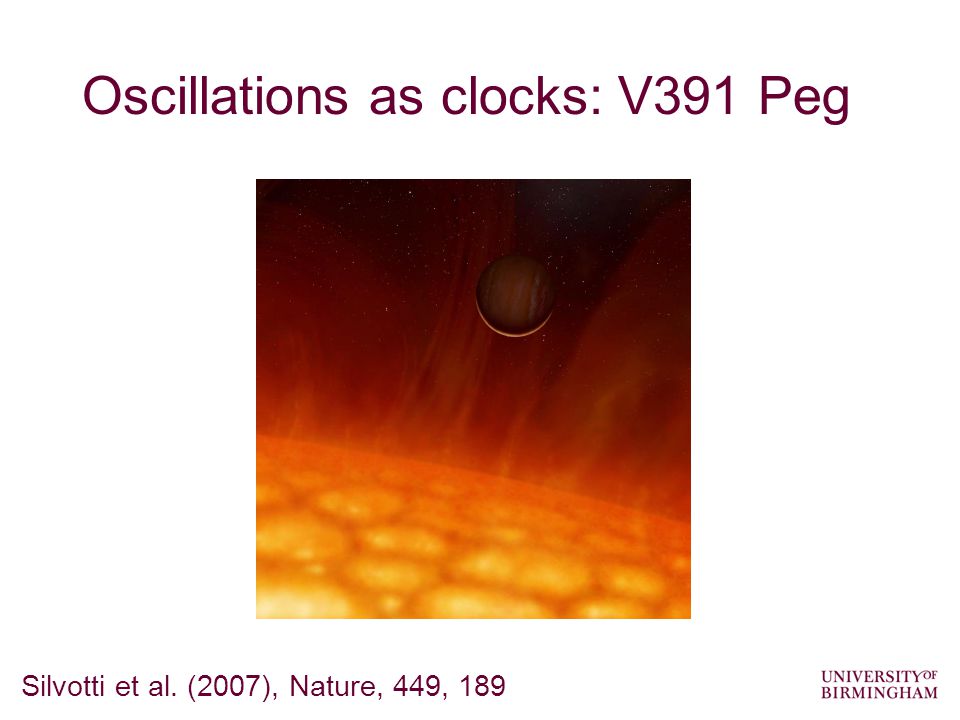 Oscillations as clocks: V391 Peg

Silvotti et al. (2007), Nature, 449, 189

UNIVERSITY OF BIRMINGHAM